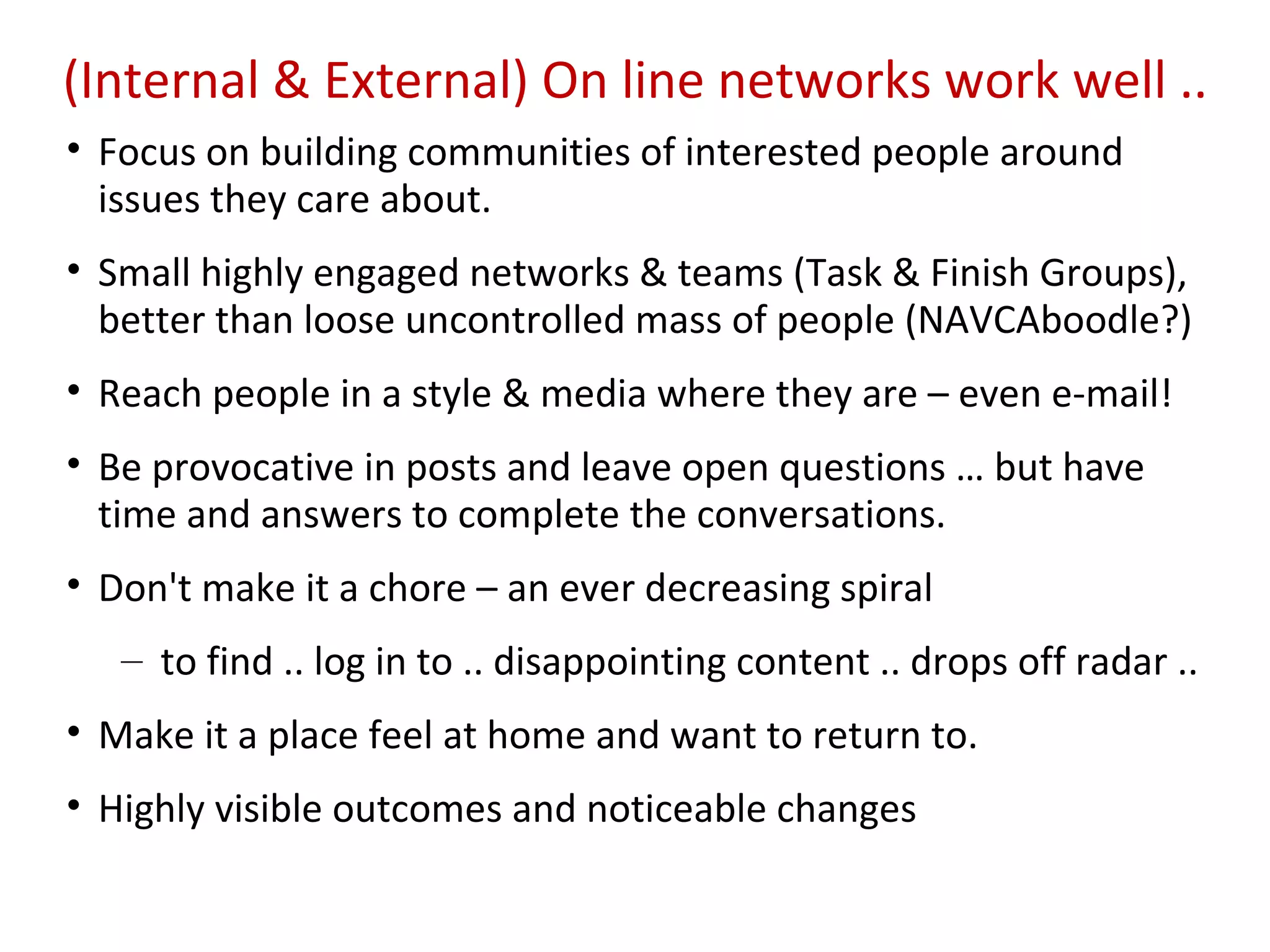 (Internal & External) On line networks work well ..

• Focus on building communities of interested people around issues they care about.

• Small highly engaged networks & teams (Task & Finish Groups), better than loose uncontrolled mass of people (NAVCAboodle?)

• Reach people in a style & media where they are – even e-mail!

• Be provocative in posts and leave open questions … but have time and answers to complete the conversations.

• Don't make it a chore – an ever decreasing spiral

– to find .. log in to .. disappointing content .. drops off radar ..

• Make it a place feel at home and want to return to.

• Highly visible outcomes and noticeable changes